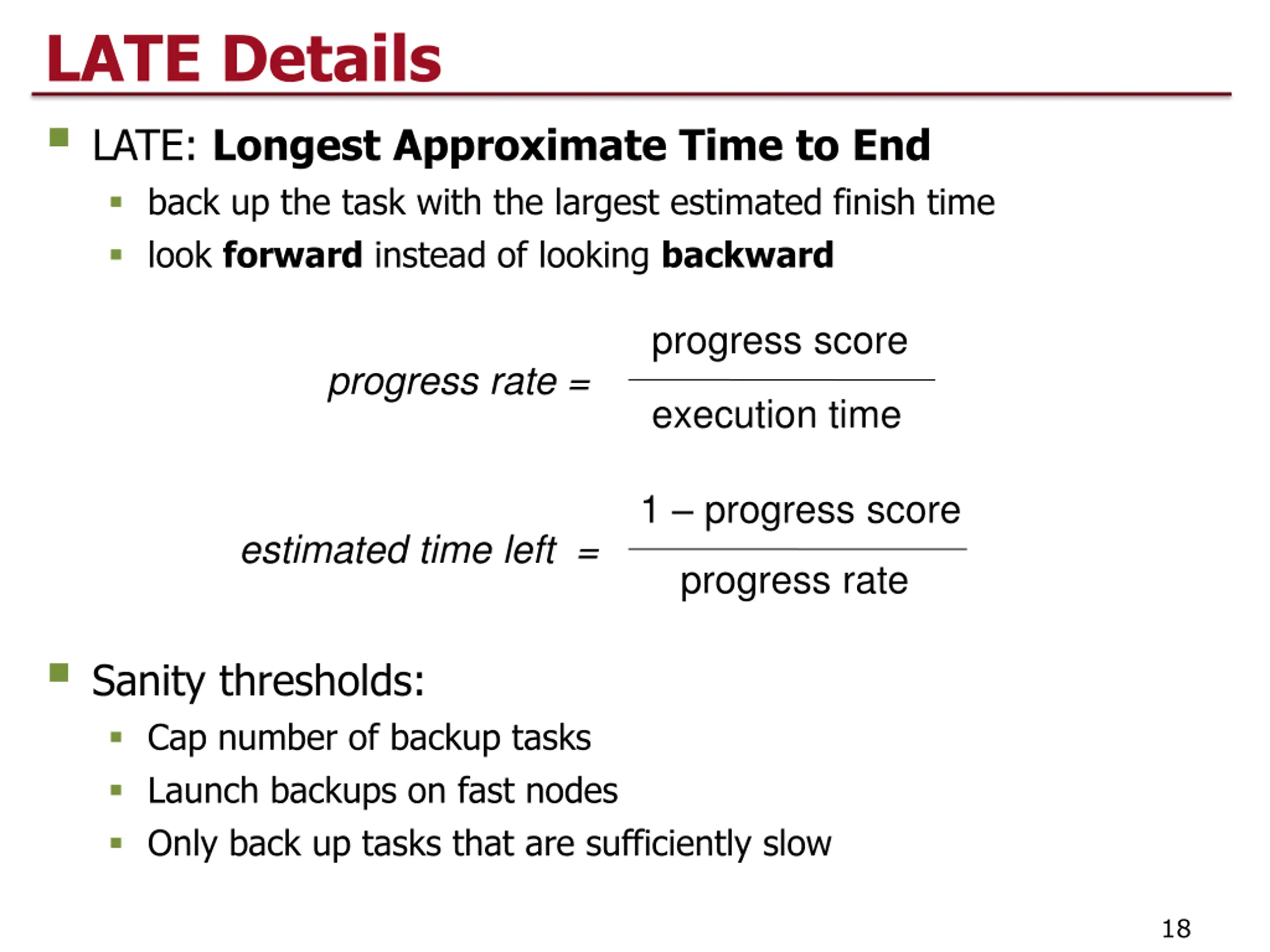 LATE Details

LATE: Longest Approximate Time to End

back up the task with the largest estimated finish time

look forward instead of looking backward

$\text{progress rate} = \frac{\text{progress score}}{\text{execution time}}$

$\text{estimated time left} = \frac{1 - \text{progress score}}{\text{progress rate}}$

Sanity thresholds:

Cap number of backup tasks

Launch backups on fast nodes

Only back up tasks that are sufficiently slow

18